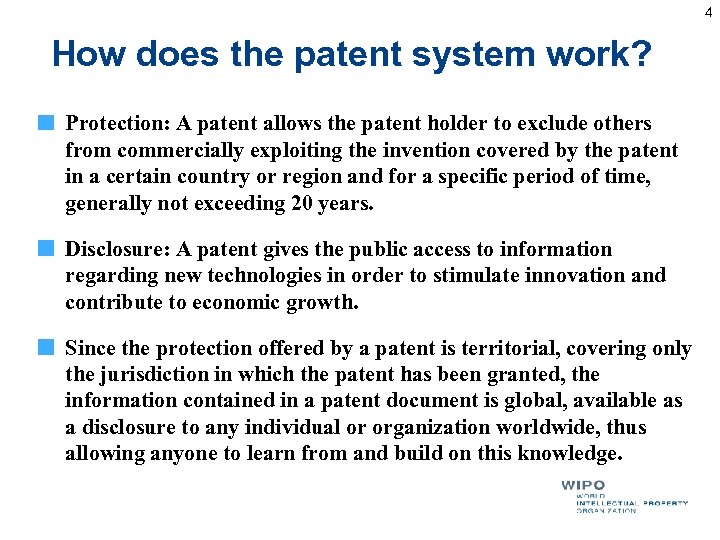 4

How does the patent system work?

Protection: A patent allows the patent holder to exclude others from commercially exploiting the invention covered by the patent in a certain country or region and for a specific period of time, generally not exceeding 20 years.

Disclosure: A patent gives the public access to information regarding new technologies in order to stimulate innovation and contribute to economic growth.

Since the protection offered by a patent is territorial, covering only the jurisdiction in which the patent has been granted, the information contained in a patent document is global, available as a disclosure to any individual or organization worldwide, thus allowing anyone to learn from and build on this knowledge.

WIPO
WORLD
INTELLECTUAL PROPERTY
ORGANIZATION